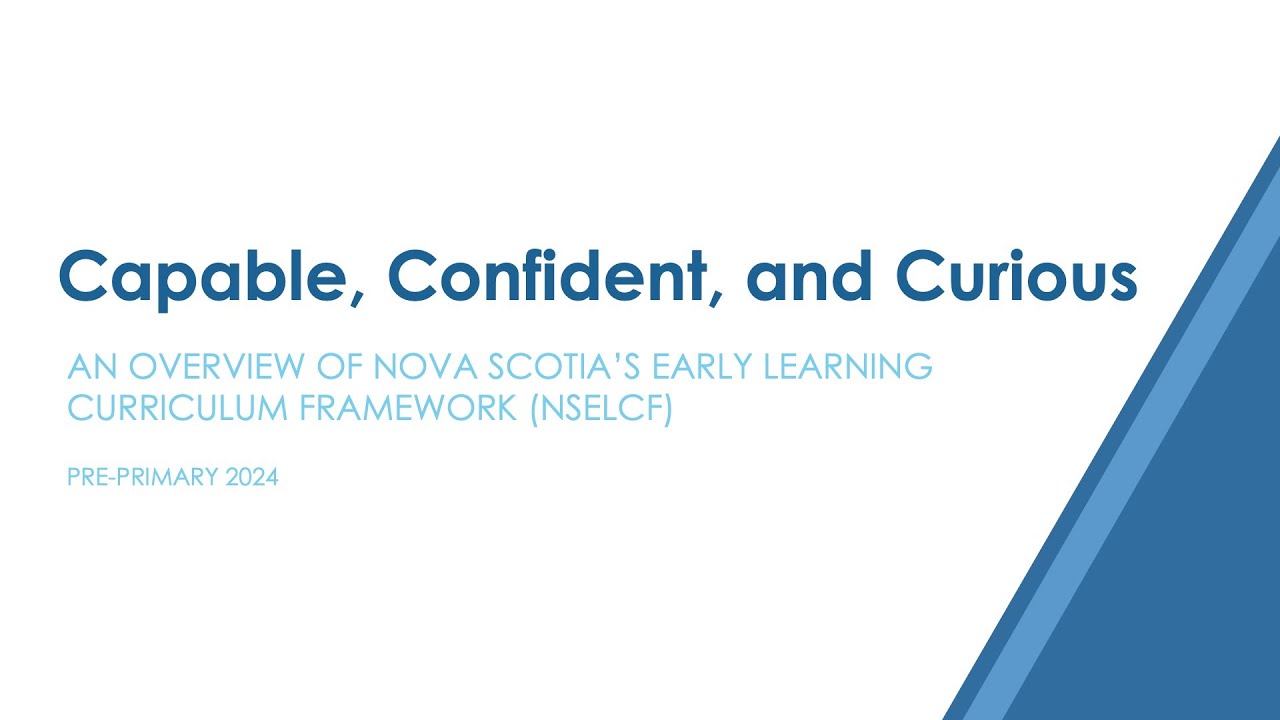 Capable, Confident, and Curious

AN OVERVIEW OF NOVA SCOTIA'S EARLY LEARNING CURRICULUM FRAMEWORK (NSELCF)

PRE-PRIMARY 2024